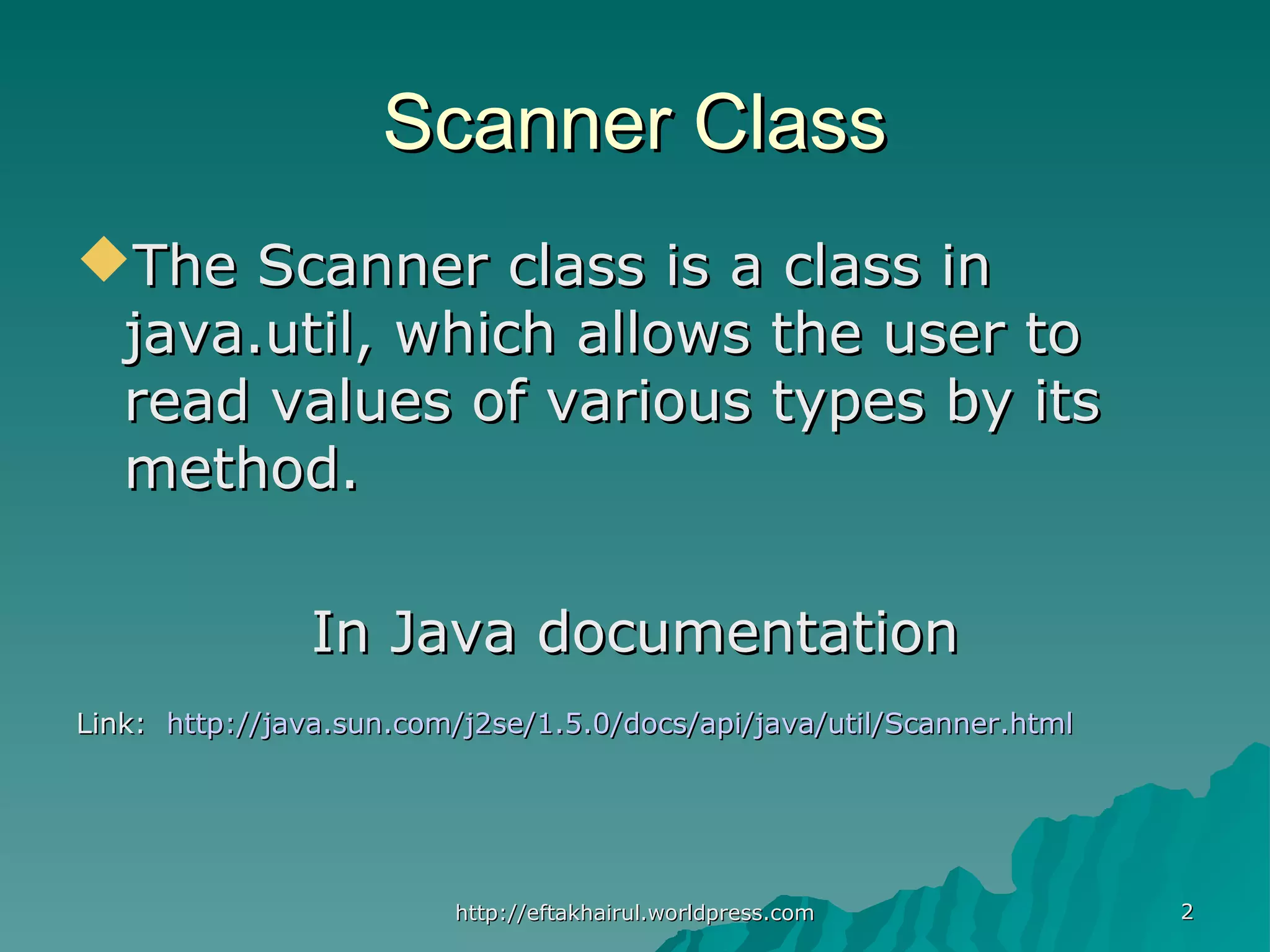 Scanner Class

The Scanner class is a class in java.util, which allows the user to read values of various types by its method.

In Java documentation

Link: http://java.sun.com/j2se/1.5.0/docs/api/java/util/Scanner.html

http://eftakhairul.worldpress.com

2